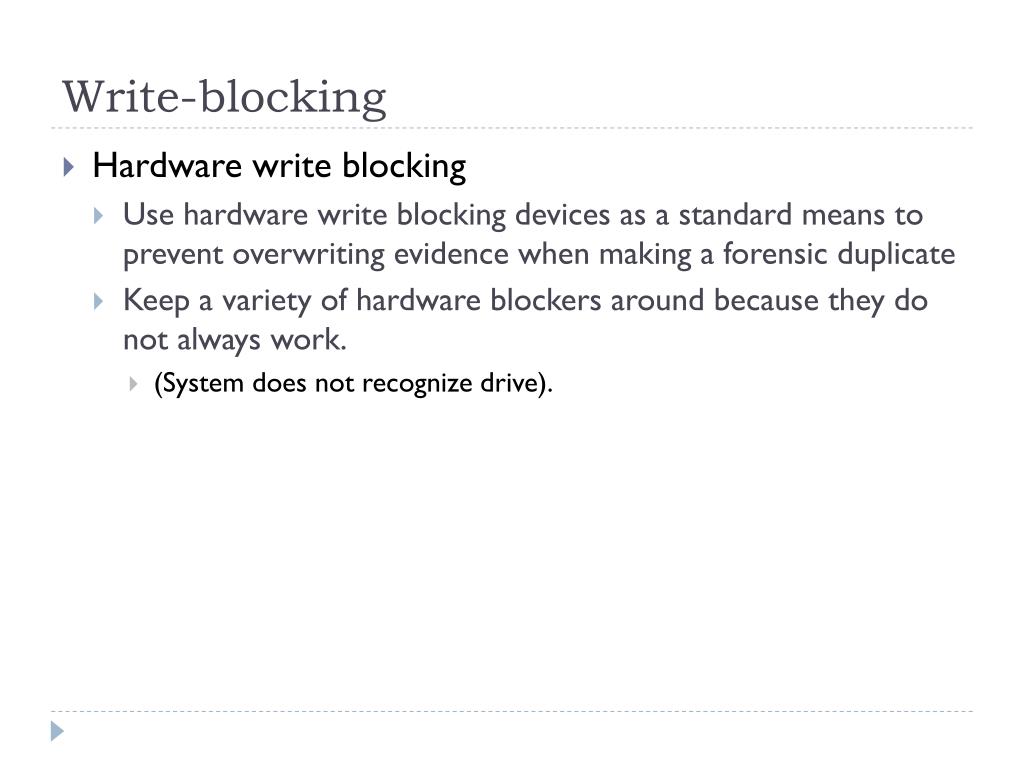 Write-blocking

Hardware write blocking

Use hardware write blocking devices as a standard means to prevent overwriting evidence when making a forensic duplicate

Keep a variety of hardware blockers around because they do not always work.

(System does not recognize drive).